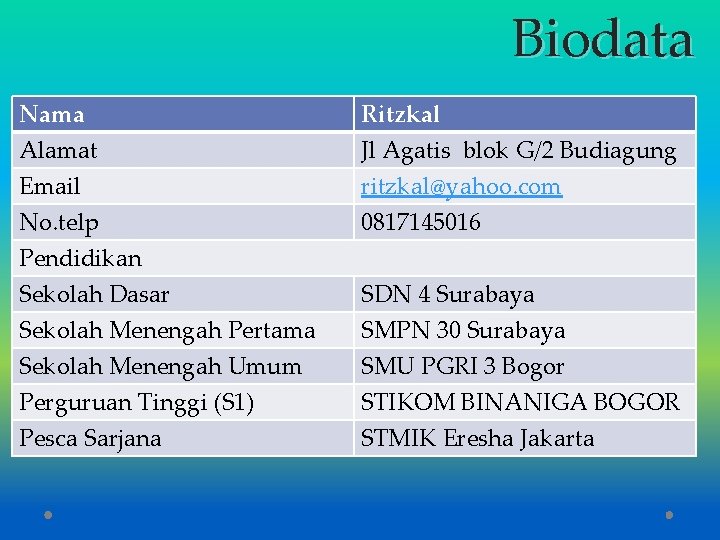 Biodata

| Nama | Ritzkal |
|---|---|
| Alamat | Jl Agatis blok G/2 Budiagung |
| Email | ritzkal@yahoo.com |
| No.telp | 0817145016 |
| Pendidikan | |
| Sekolah Dasar | SDN 4 Surabaya |
| Sekolah Menengah Pertama | SMPN 30 Surabaya |
| Sekolah Menengah Umum | SMU PGRI 3 Bogor |
| Perguruan Tinggi (S1) | STIKOM BINANIGA BOGOR |
| Pesca Sarjana | STMIK Eresha Jakarta |